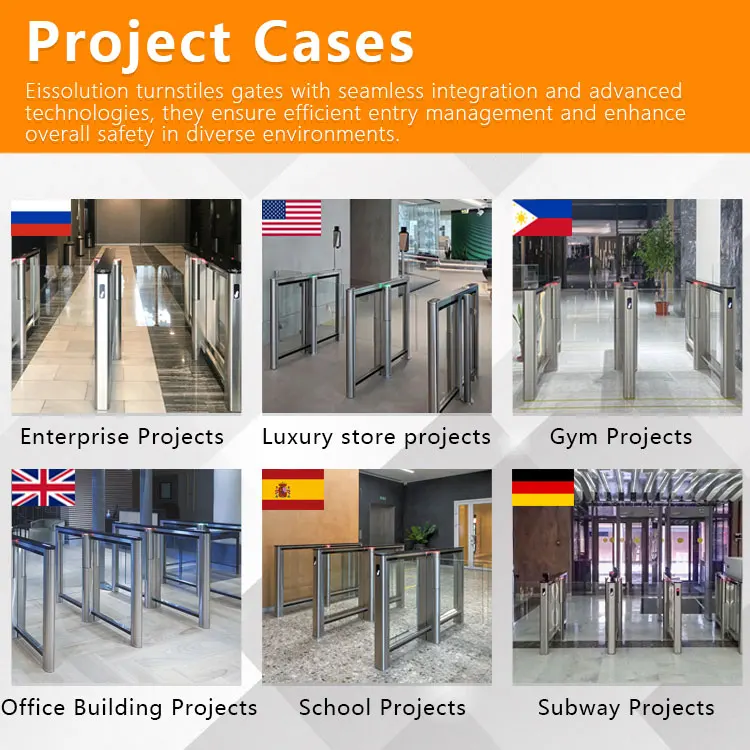 Project Cases

Eissolution turnstiles gates with seamless integration and advanced technologies, they ensure efficient entry management and enhance overall safety in diverse environments.

Enterprise Projects

Luxury store projects

Gym Projects

Office Building Projects

School Projects

Subway Projects